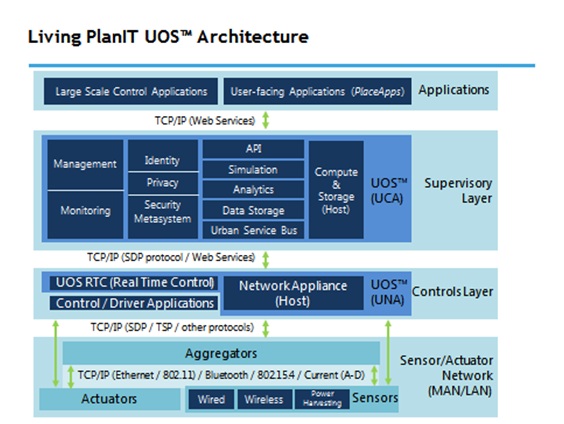 Living PlanIT UOS™ Architecture

Large Scale Control Applications
User-facing Applications (PlaceApps)
Applications

TCP/IP (Web Services)

Management
Monitoring
Identity
Privacy
Security Metasystem
API
Simulation
Analytics
Data Storage
Urban Service Bus
Compute & Storage (Host)
UOS™ (UCA)
Supervisory Layer

TCP/IP (SDP protocol / Web Services)

UOS RTC (Real Time Control)
Control / Driver Applications
Network Appliance (Host)
UOS™ (UNA)
Controls Layer

TCP/IP (SDP / TSP / other protocols)

Aggregators
TCP/IP (Ethernet / 802.11) / Bluetooth / 802.15.4 / Current (A-D)
Actuators
Wired
Wireless
Power Harvesting
Sensors
Sensor/Actuator Network (MAN/LAN)